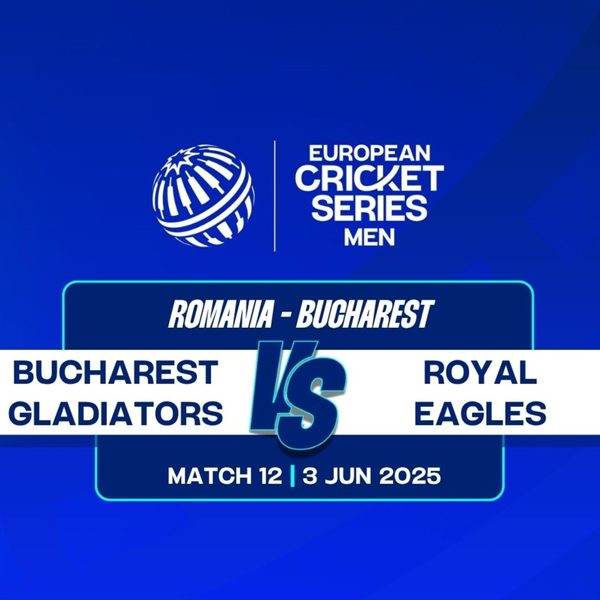 EUROPEAN CRICKET SERIES MEN

ROMANIA - BUCHAREST

BUCHAREST GLADIATORS

VS

ROYAL EAGLES

MATCH 12 | 3 JUN 2025